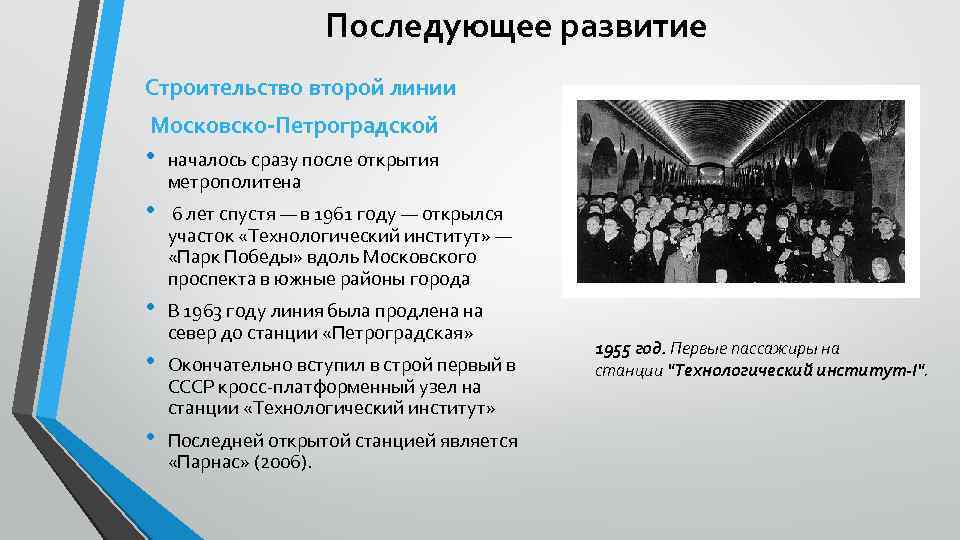 Последующее развитие

Строительство второй линии

Московско-Петроградской

• началось сразу после открытия метрополитена

• 6 лет спустя — в 1961 году — открылся участок «Технологический институт» — «Парк Победы» вдоль Московского проспекта в южные районы города

• В 1963 году линия была продлена на север до станции «Петроградская»

• Окончательно вступил в строй первый в СССР кросс-платформенный узел на станции «Технологический институт»

• Последней открытой станцией является «Парнас» (2006).

1955 год. Первые пассажиры на станции "Технологический институт-I".